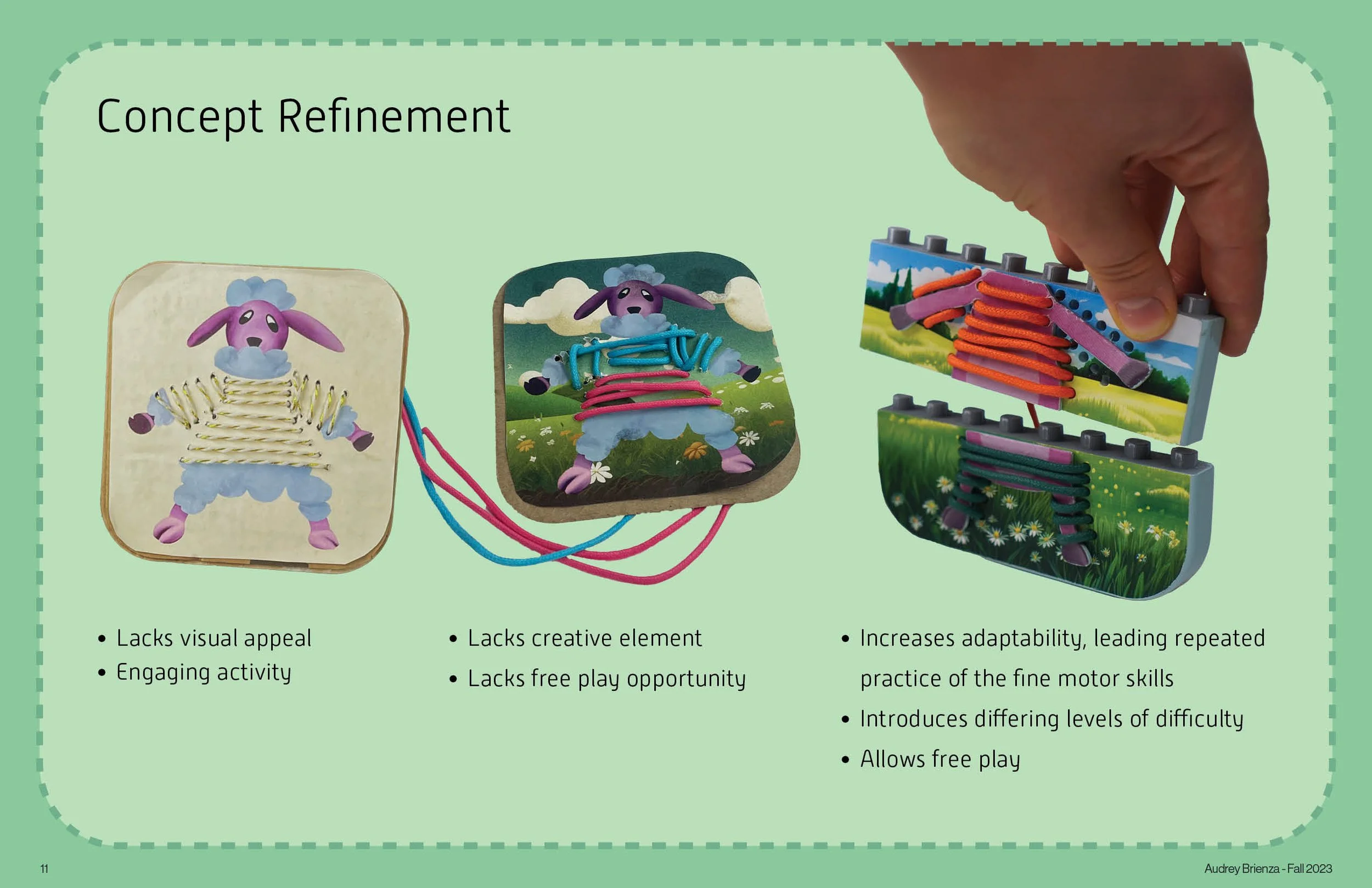 Concept Refinement

• Lacks visual appeal
• Engaging activity

• Lacks creative element
• Lacks free play opportunity

• Increases adaptability, leading repeated practice of the fine motor skills
• Introduces differing levels of difficulty
• Allows free play

11

Audrey Brienza - Fall 2023